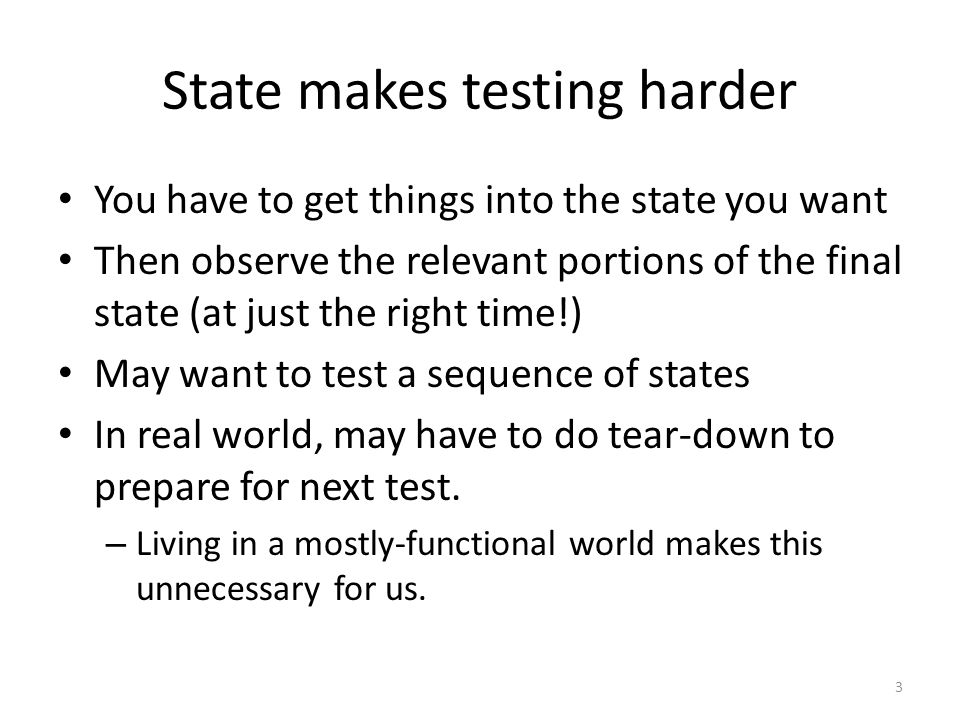 State makes testing harder

• You have to get things into the state you want
• Then observe the relevant portions of the final state (at just the right time!)
• May want to test a sequence of states
• In real world, may have to do tear-down to prepare for next test.
  – Living in a mostly-functional world makes this unnecessary for us.

3